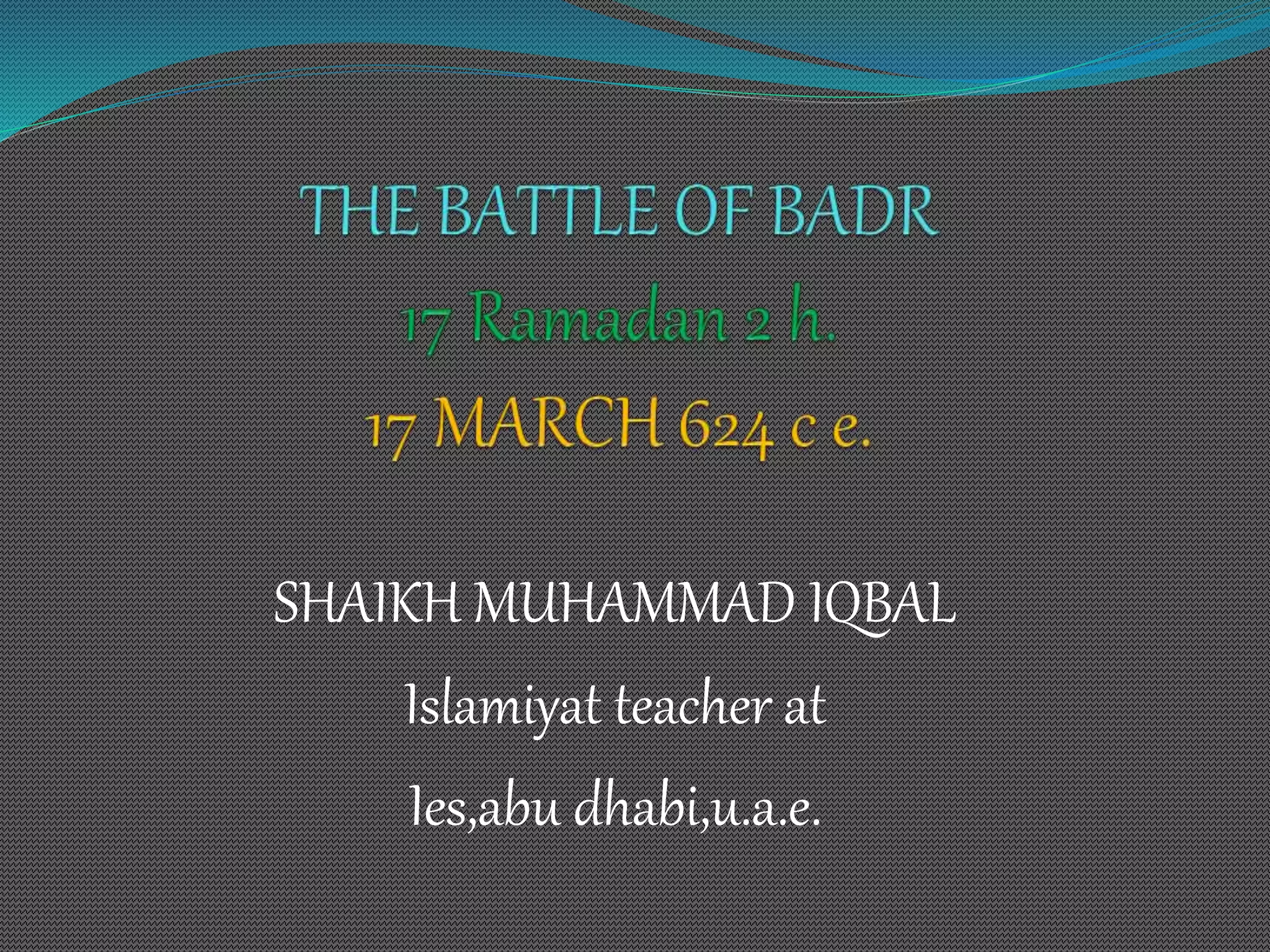 THE BATTLE OF BADR
17 Ramadan 2 h.
17 MARCH 624 c e.

SHAIKH MUHAMMAD IQBAL
Islamiyat teacher at
Ies,abu dhabi,u.a.e.